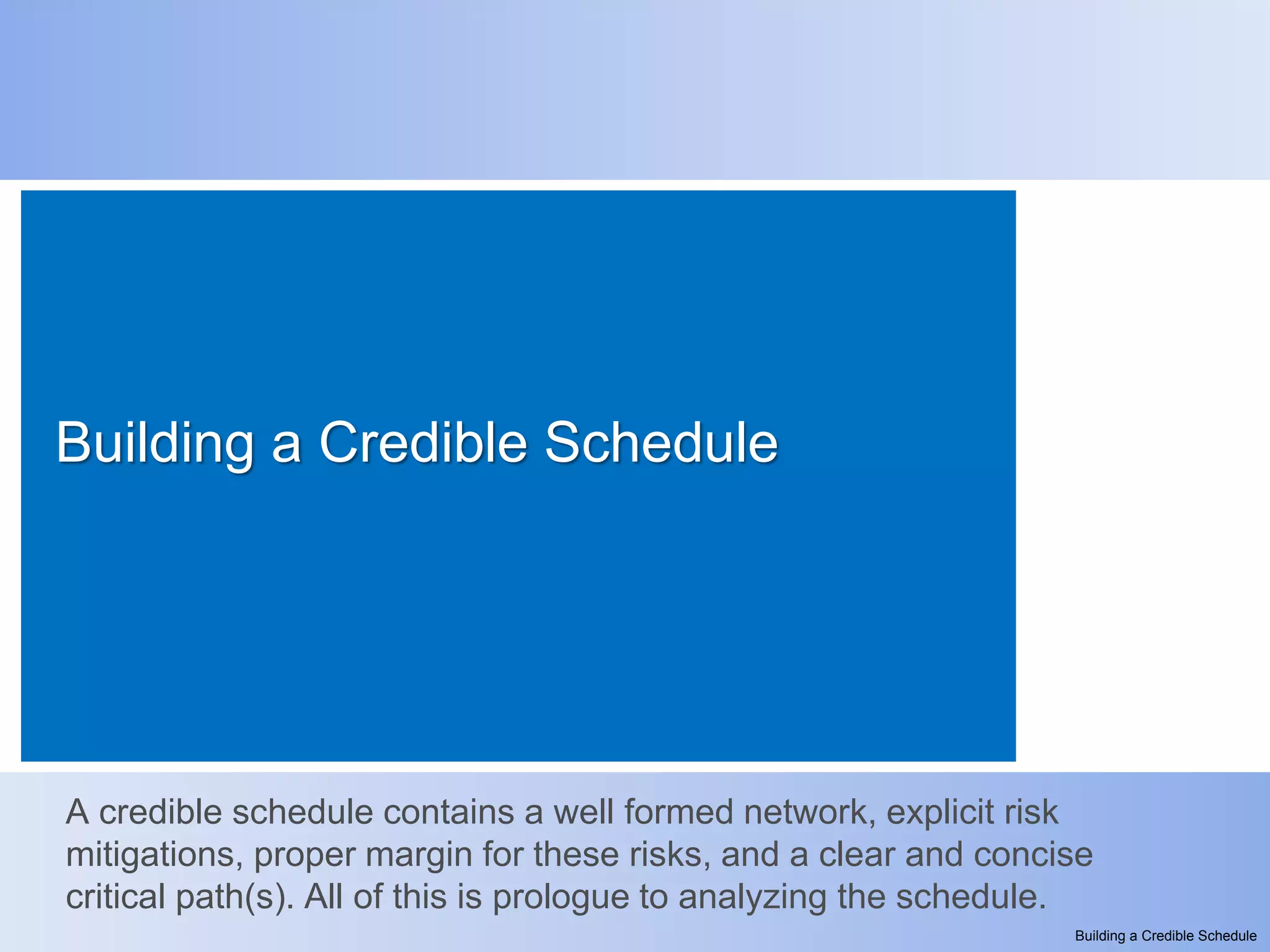 Building a Credible Schedule

A credible schedule contains a well formed network, explicit risk mitigations, proper margin for these risks, and a clear and concise critical path(s). All of this is prologue to analyzing the schedule.

Building a Credible Schedule